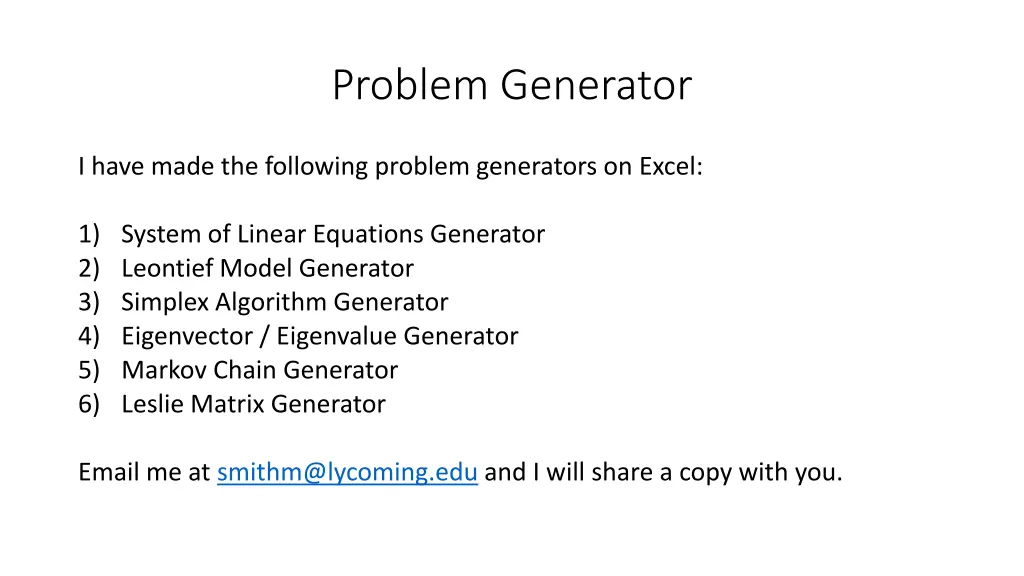 Problem Generator

I have made the following problem generators on Excel:

1) System of Linear Equations Generator
2) Leontief Model Generator
3) Simplex Algorithm Generator
4) Eigenvector / Eigenvalue Generator
5) Markov Chain Generator
6) Leslie Matrix Generator

Email me at smithm@lycoming.edu and I will share a copy with you.